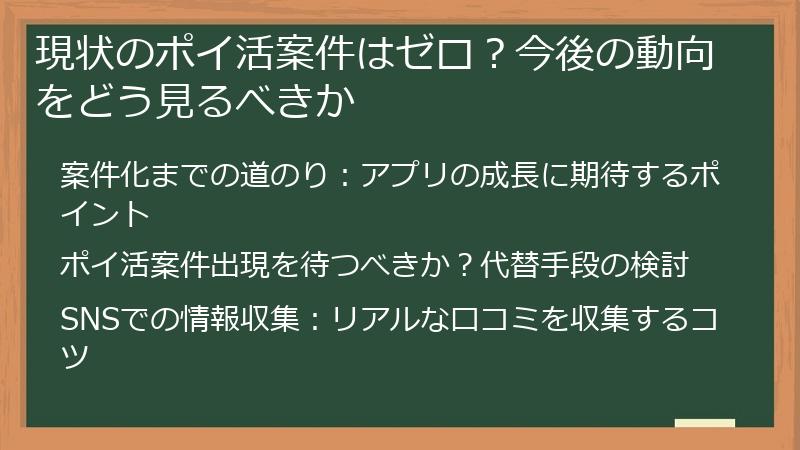 現状のポイ活案件はゼロ？今後の動向をどう見るべきか

案件化までの道のり：アプリの成長に期待するポイント

ポイ活案件出現を待つべきか？代替手段の検討

SNSでの情報収集：リアルな口コミを収集するコツ